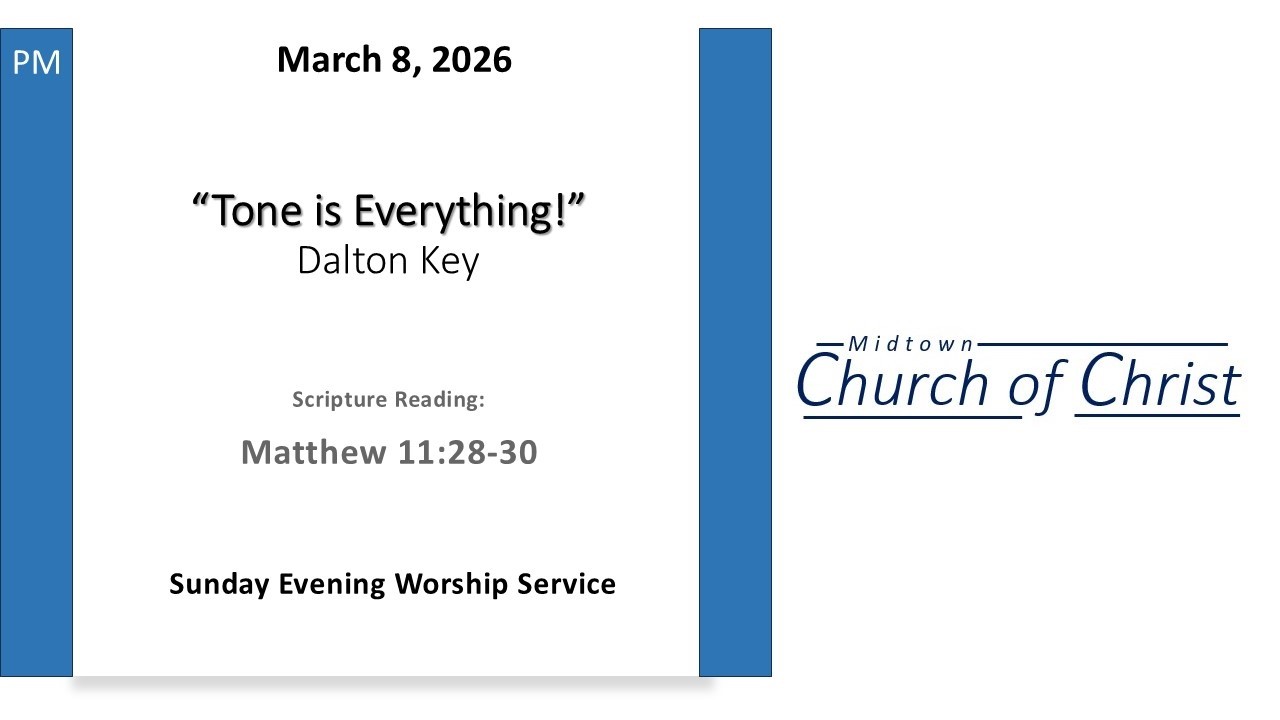 PM

March 8, 2026

“Tone is Everything!”
Dalton Key

Scripture Reading:

Matthew 11:28-30

Sunday Evening Worship Service

Midtown
Church of Christ